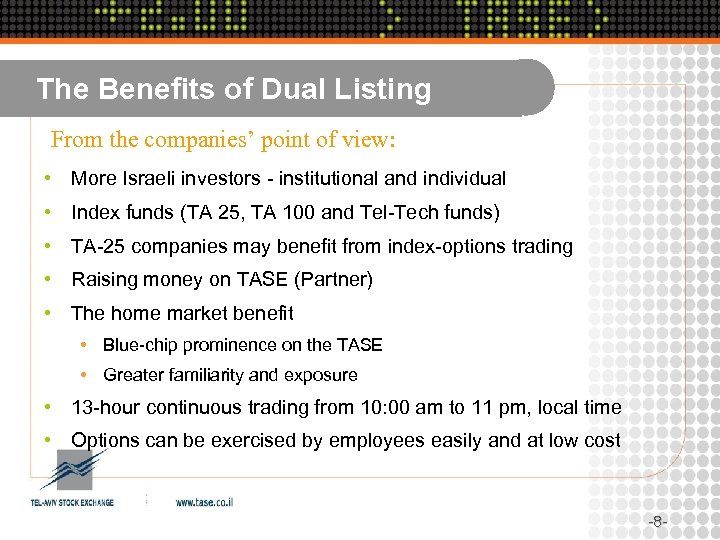 +2.00 > TASE >

The Benefits of Dual Listing

From the companies' point of view:

• More Israeli investors - institutional and individual
• Index funds (TA 25, TA 100 and Tel-Tech funds)
• TA-25 companies may benefit from index-options trading
• Raising money on TASE (Partner)
• The home market benefit
  • Blue-chip prominence on the TASE
  • Greater familiarity and exposure
• 13-hour continuous trading from 10:00 am to 11 pm, local time
• Options can be exercised by employees easily and at low cost

TEL-AVIV STOCK EXCHANGE

www.tase.co.il

-8-